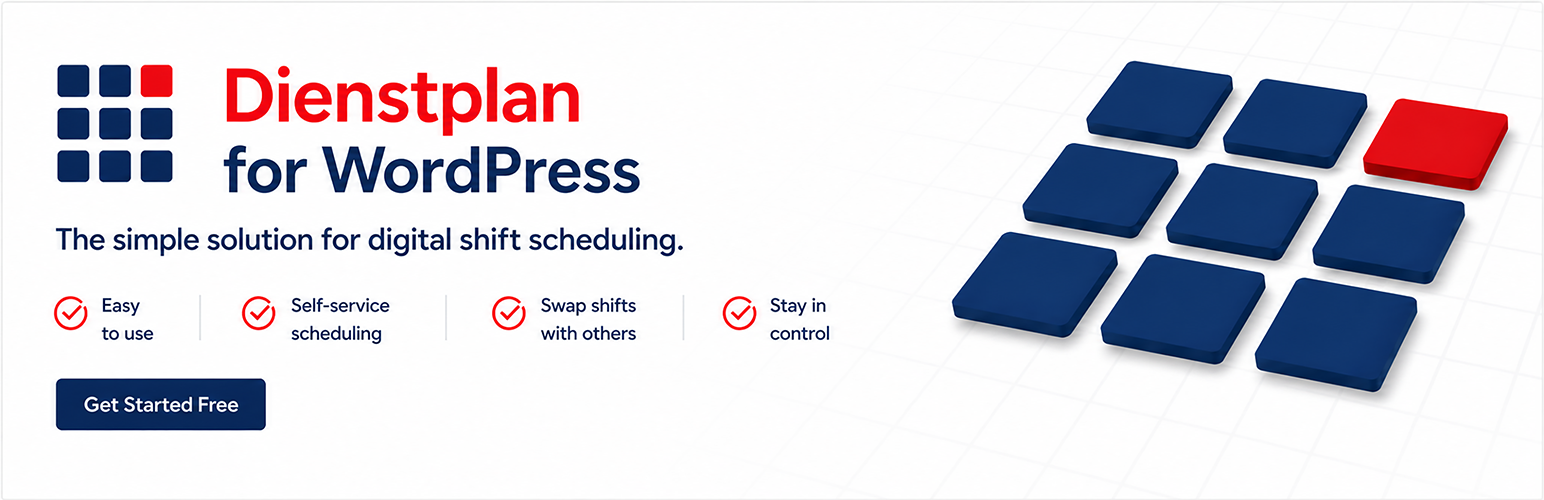 Dienstplan for WordPress

The simple solution for digital shift scheduling.

Easy to use

Self-service scheduling

Swap shifts with others

Stay in control

Get Started Free